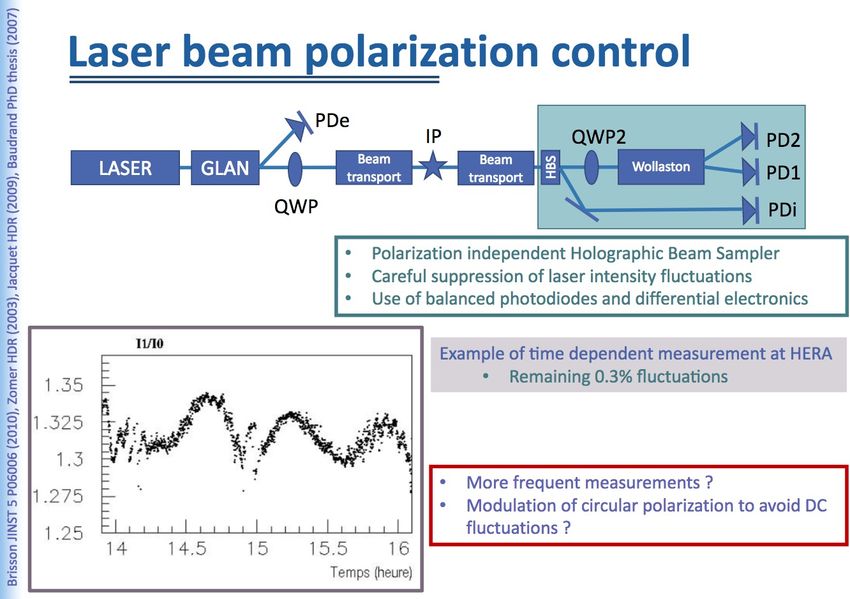 Brisson JINST 5 P06006 (2010), Zomer HDR (2003), Jacquet HDR (2009), Baudrand PhD thesis (2007)

Laser beam polarization control

LASER
GLAN
PDe
QWP
Beam transport
IP
Beam transport
HBS
QWP2
Wollaston
PD2
PD1
PDi

• Polarization independent Holographic Beam Sampler
• Careful suppression of laser intensity fluctuations
• Use of balanced photodiodes and differential electronics

I1/I0
1.35
1.325
1.3
1.275
1.25
14
14.5
15
15.5
16
Temps (heure)

Example of time dependent measurement at HERA
• Remaining 0.3% fluctuations

• More frequent measurements ?
• Modulation of circular polarization to avoid DC fluctuations ?